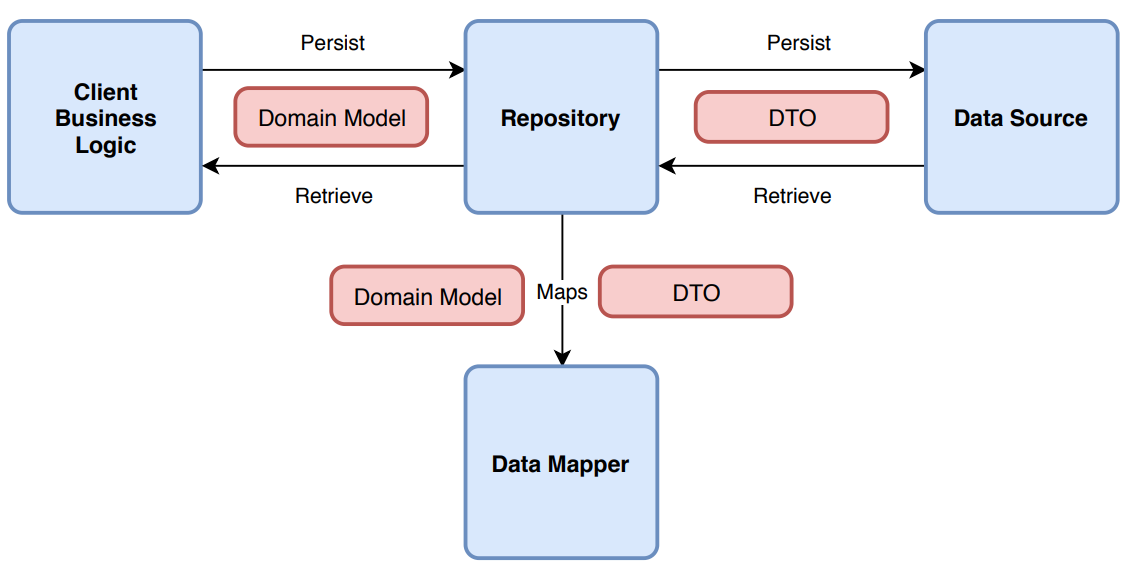 Client Business Logic

Persist

Domain Model

Retrieve

Repository

Persist

DTO

Retrieve

Data Source

Domain Model

Maps

DTO

Data Mapper